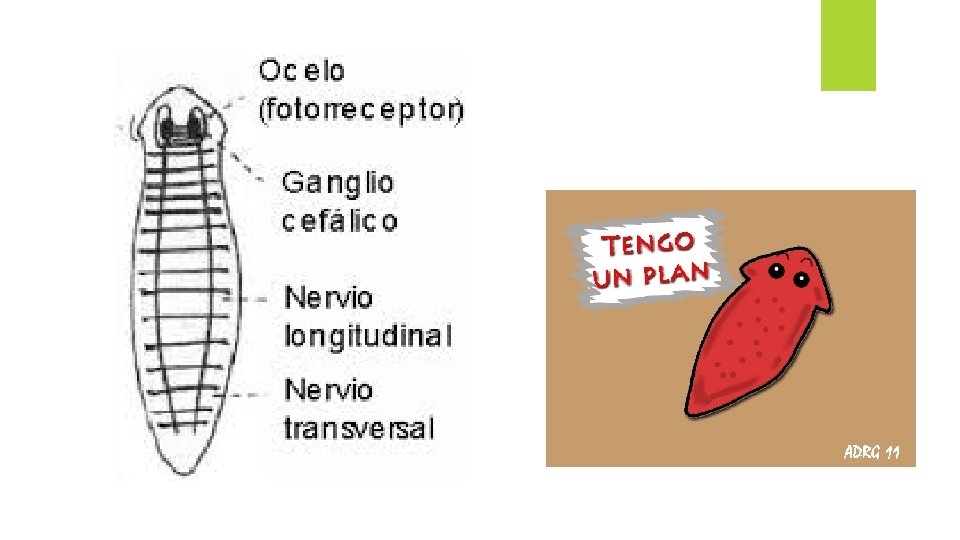 Ocelo (fotorreceptor)

Ganglio cefálico

Nervio longitudinal

Nervio transversal

TENGO UN PLAN

ADRG 11